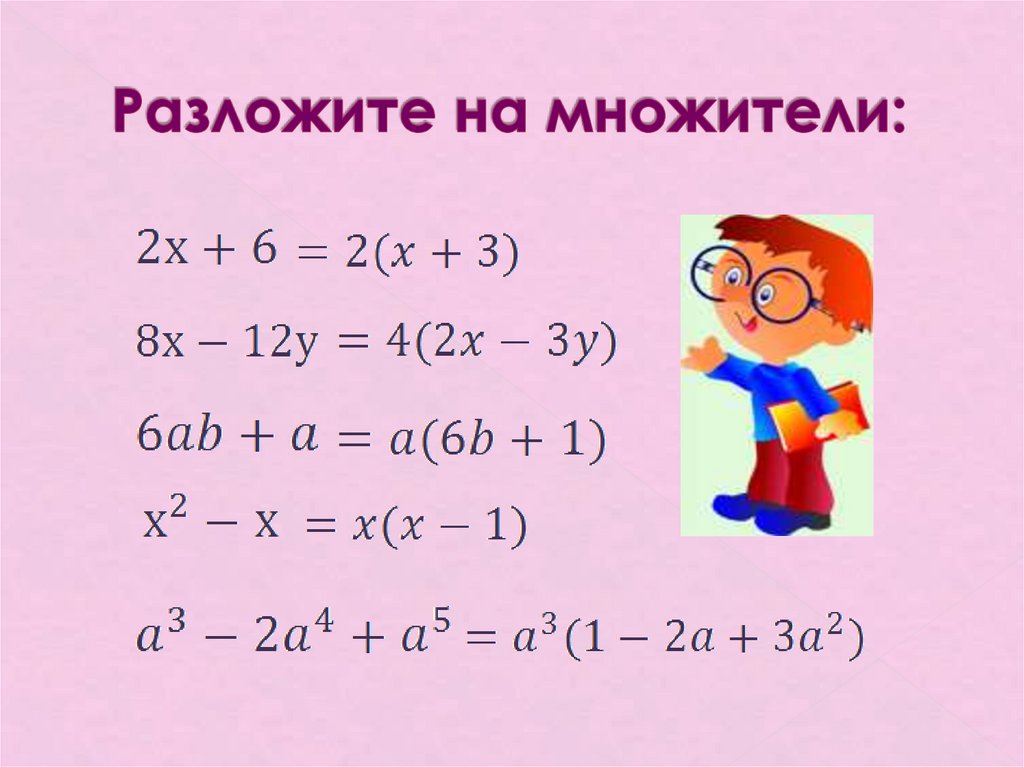 Разложите на множители:

$2x + 6 = 2(x + 3)$

$8x - 12y = 4(2x - 3y)$

$6ab + a = a(6b + 1)$

$x^2 - x = x(x - 1)$

$a^3 - 2a^4 + a^5 = a^3(1 - 2a + 3a^2)$